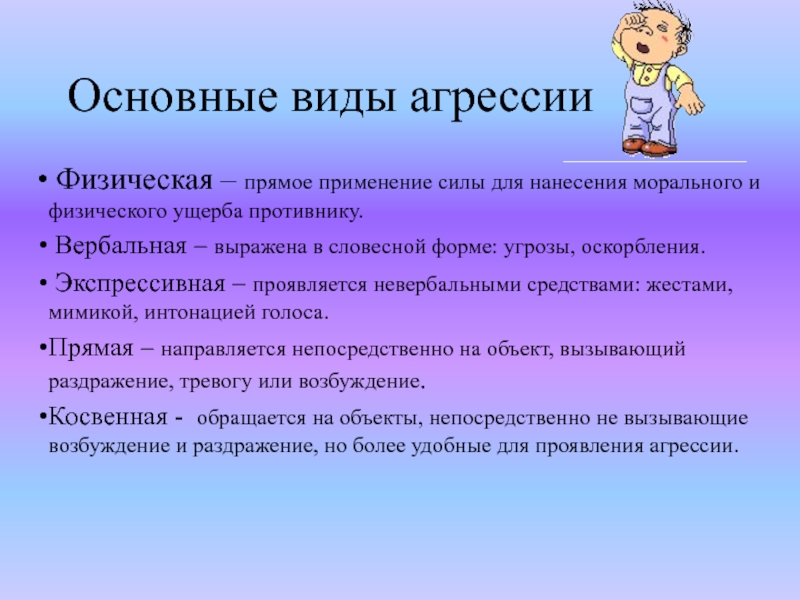 Основные виды агрессии

• Физическая – прямое применение силы для нанесения морального и физического ущерба противнику.

• Вербальная – выражена в словесной форме: угрозы, оскорбления.

• Экспрессивная – проявляется невербальными средствами: жестами, мимикой, интонацией голоса.

•Прямая – направляется непосредственно на объект, вызывающий раздражение, тревогу или возбуждение.

•Косвенная - обращается на объекты, непосредственно не вызывающие возбуждение и раздражение, но более удобные для проявления агрессии.